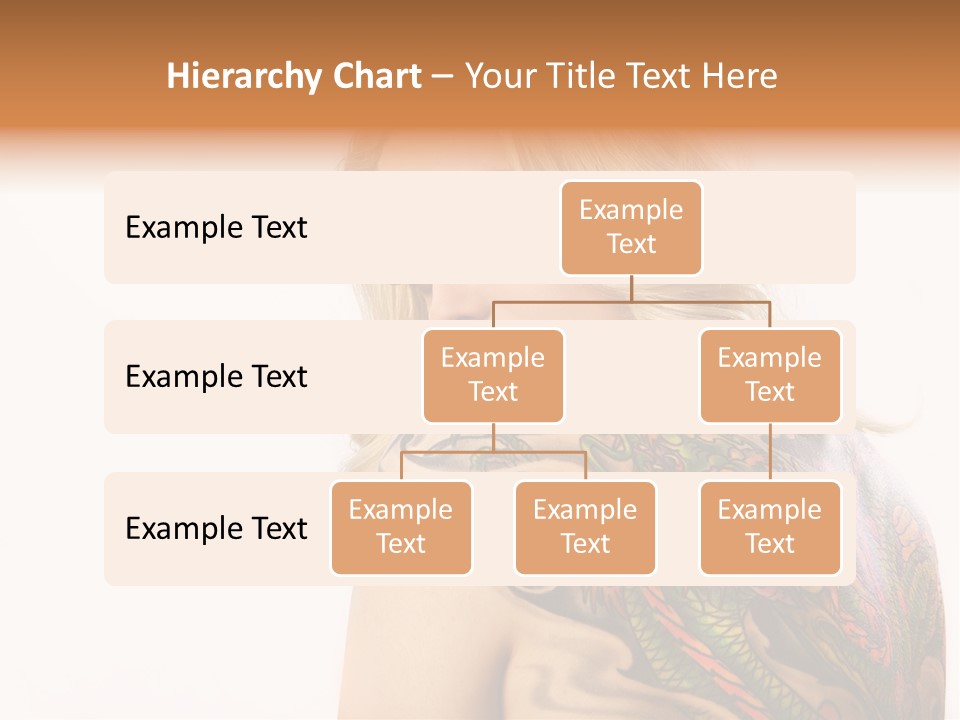 Hierarchy Chart – Your Title Text Here

Example Text

Example Text

Example Text

Example Text

Example Text

Example Text

Example Text

Example Text

Example Text